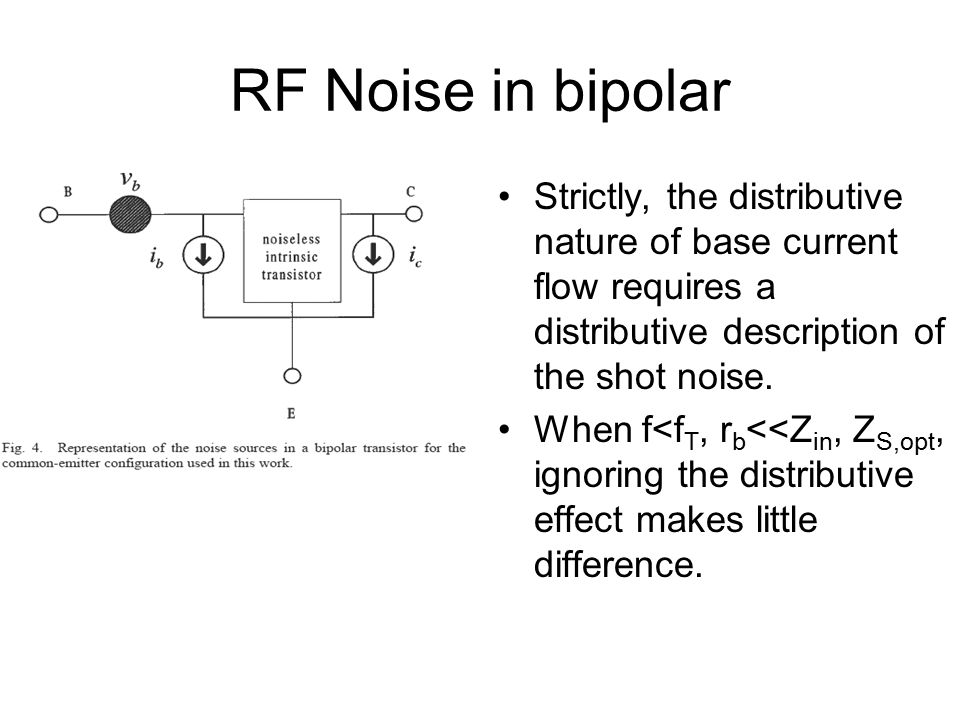 RF Noise in bipolar

B
$v_b$
C
$i_b$
noiseless intrinsic transistor
$i_c$
E

Fig. 4. Representation of the noise sources in a bipolar transistor for the common-emitter configuration used in this work.

• Strictly, the distributive nature of base current flow requires a distributive description of the shot noise.

• When $f<f_T$, $r_b<<Z_{in}$, $Z_{S,opt}$, ignoring the distributive effect makes little difference.